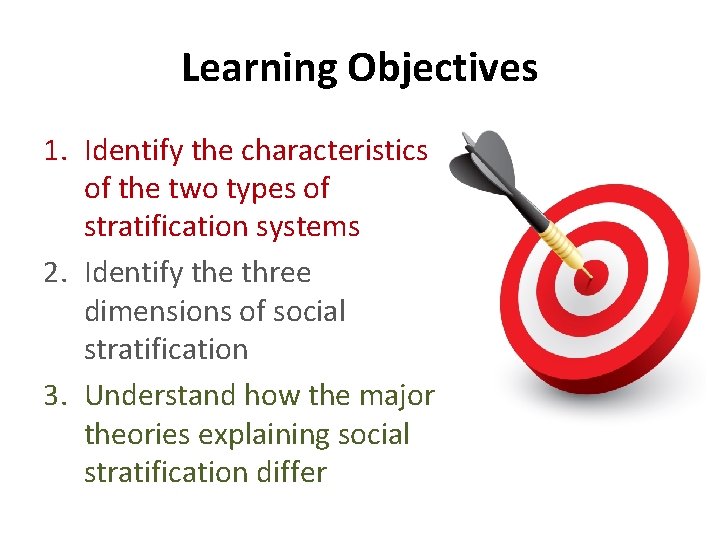 Learning Objectives

1. Identify the characteristics of the two types of stratification systems
2. Identify the three dimensions of social stratification
3. Understand how the major theories explaining social stratification differ